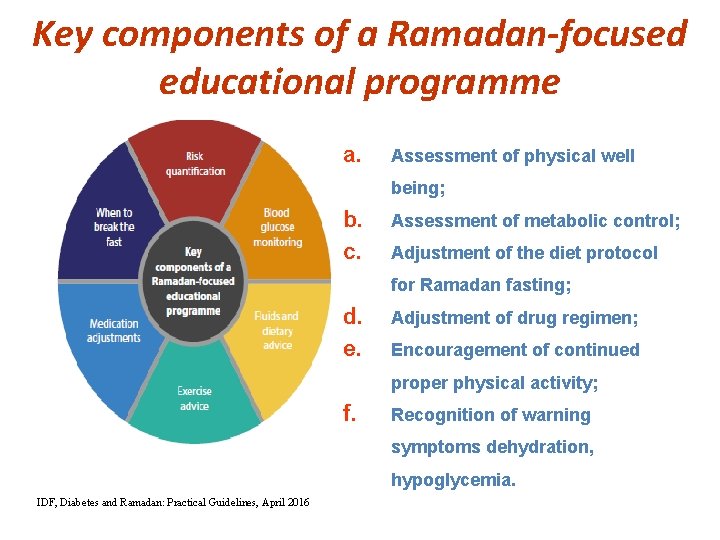 Key components of a Ramadan-focused educational programme

Risk quantification

Blood glucose monitoring

Fluids and dietary advice

Exercise advice

Medication adjustments

When to break the fast

Key components of a Ramadan-focused educational programme

a. Assessment of physical well being;
b. Assessment of metabolic control;
c. Adjustment of the diet protocol for Ramadan fasting;
d. Adjustment of drug regimen;
e. Encouragement of continued proper physical activity;
f. Recognition of warning symptoms dehydration, hypoglycemia.

IDF, Diabetes and Ramadan: Practical Guidelines, April 2016